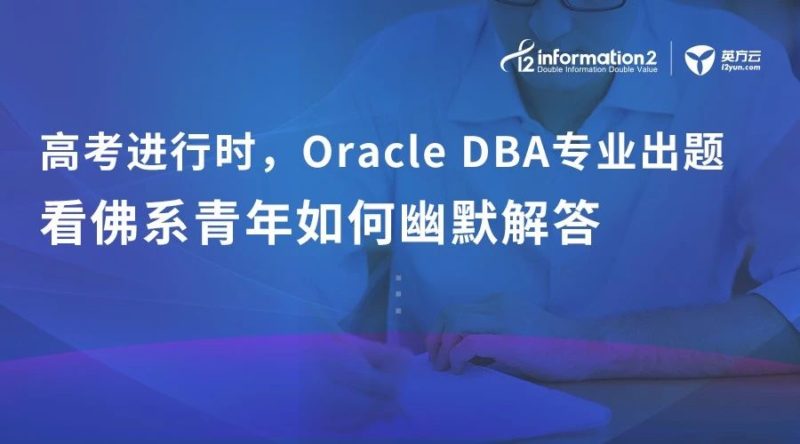 i2 information2
Double Information Double Value

英方云
i2yun.com

高考进行时，Oracle DBA专业出题
看佛系青年如何幽默解答